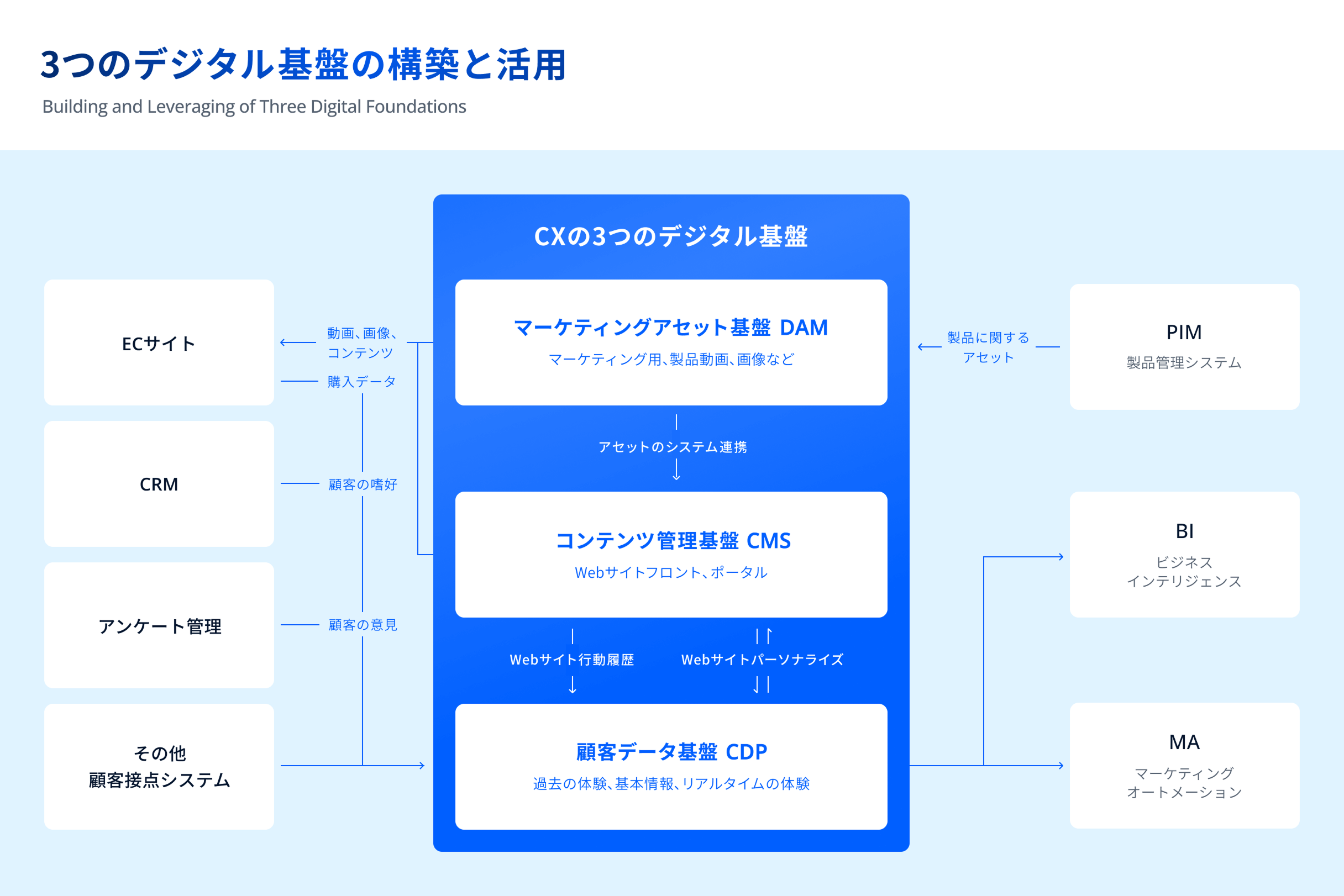 3つのデジタル基盤の構築と活用

Building and Leveraging of Three Digital Foundations

ECサイト

CRM

アンケート管理

その他
顧客接点システム

動画、画像、
コンテンツ

購入データ

顧客の嗜好

顧客の意見

CXの3つのデジタル基盤

マーケティングアセット基盤 DAM
マーケティング用、製品動画、画像など

アセットのシステム連携

コンテンツ管理基盤 CMS
Webサイトフロント、ポータル

Webサイト行動履歴

Webサイトパーソナライズ

顧客データ基盤 CDP
過去の体験、基本情報、リアルタイムの体験

製品に関する
アセット

PIM
製品管理システム

BI
ビジネス
インテリジェンス

MA
マーケティング
オートメーション